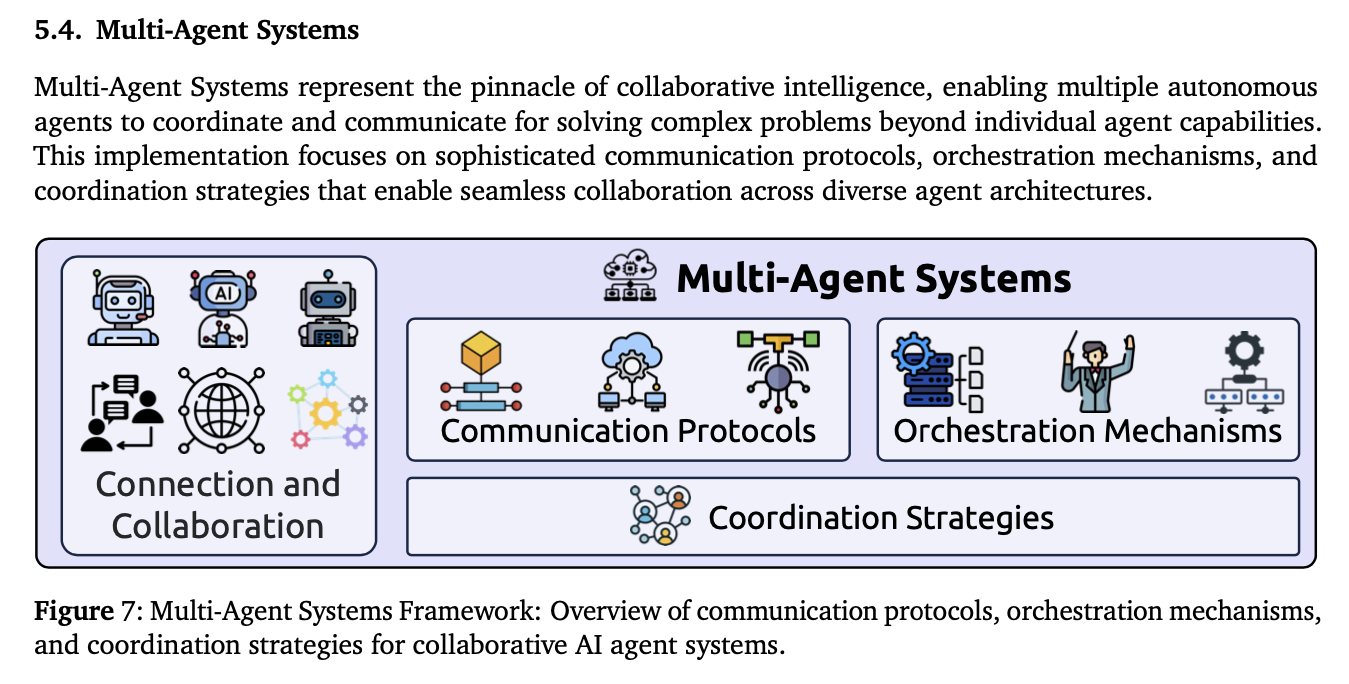 5.4. Multi-Agent Systems

Multi-Agent Systems represent the pinnacle of collaborative intelligence, enabling multiple autonomous agents to coordinate and communicate for solving complex problems beyond individual agent capabilities. This implementation focuses on sophisticated communication protocols, orchestration mechanisms, and coordination strategies that enable seamless collaboration across diverse agent architectures.

AI

Connection and Collaboration

Multi-Agent Systems

Communication Protocols

Orchestration Mechanisms

Coordination Strategies

Figure 7: Multi-Agent Systems Framework: Overview of communication protocols, orchestration mechanisms, and coordination strategies for collaborative AI agent systems.